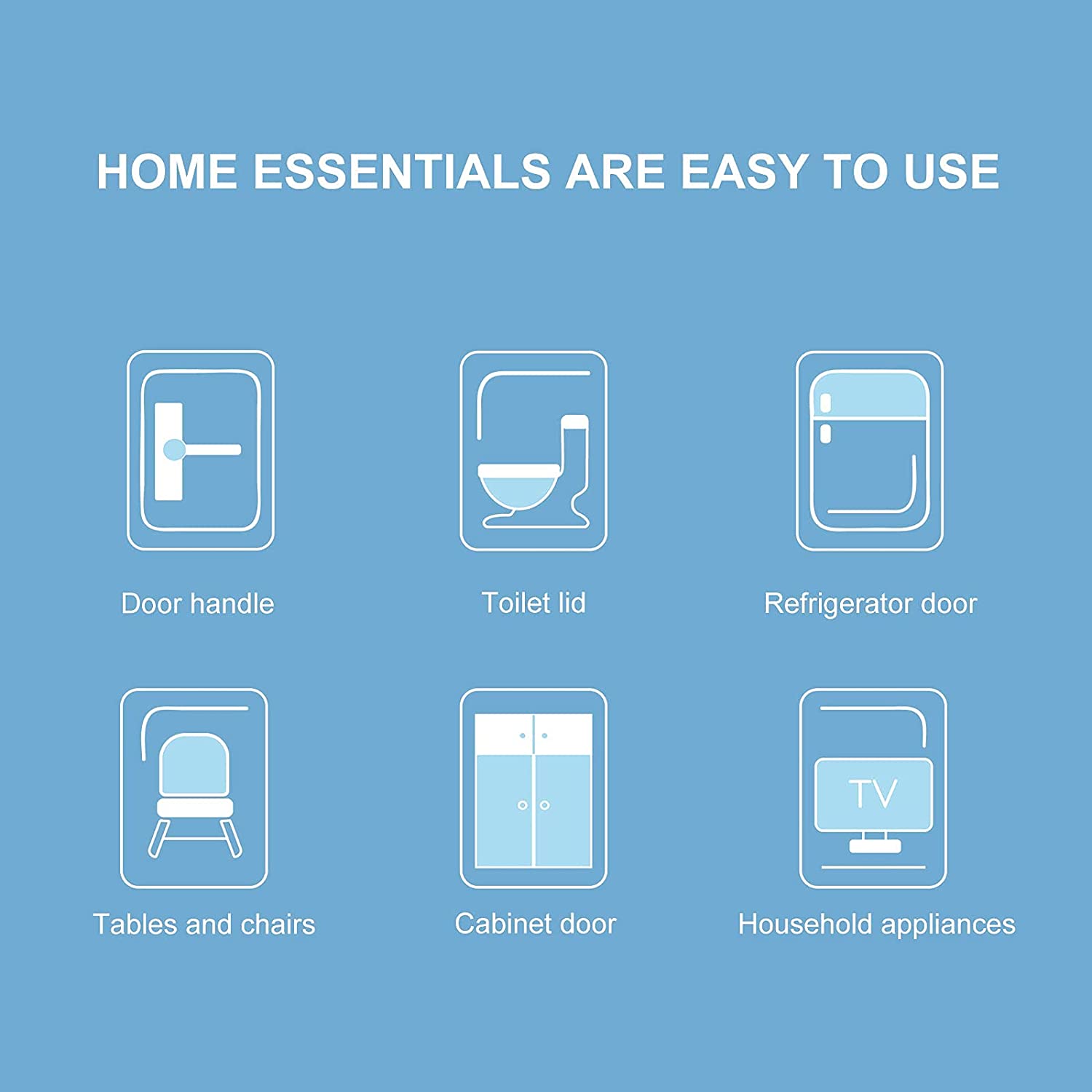 HOME ESSENTIALS ARE EASY TO USE

Door handle

Toilet lid

Refrigerator door

Tables and chairs

Cabinet door

TV

Household appliances